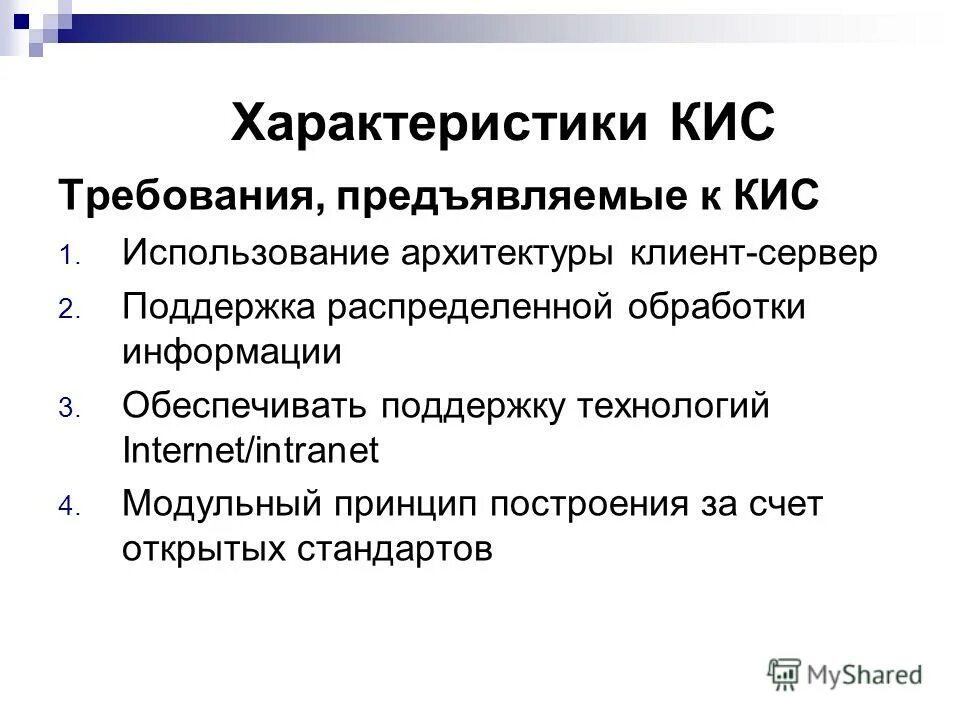 Характеристики КИС

Требования, предъявляемые к КИС

1. Использование архитектуры клиент-сервер
2. Поддержка распределенной обработки информации
3. Обеспечивать поддержку технологий Internet/intranet
4. Модульный принцип построения за счет открытых стандартов

MyShared